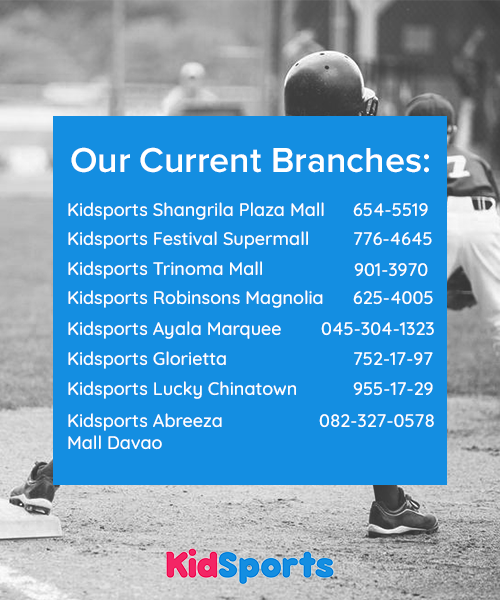 Our Current Branches:

| | |
|---|---|
| Kidsports Shangrila Plaza Mall | 654-5519 |
| Kidsports Festival Supermall | 776-4645 |
| Kidsports Trinoma Mall | 901-3970 |
| Kidsports Robinsons Magnolia | 625-4005 |
| Kidsports Ayala Marquee | 045-304-1323 |
| Kidsports Glorietta | 752-17-97 |
| Kidsports Lucky Chinatown | 955-17-29 |
| Kidsports Abreeza Mall Davao | 082-327-0578 |

KidSports